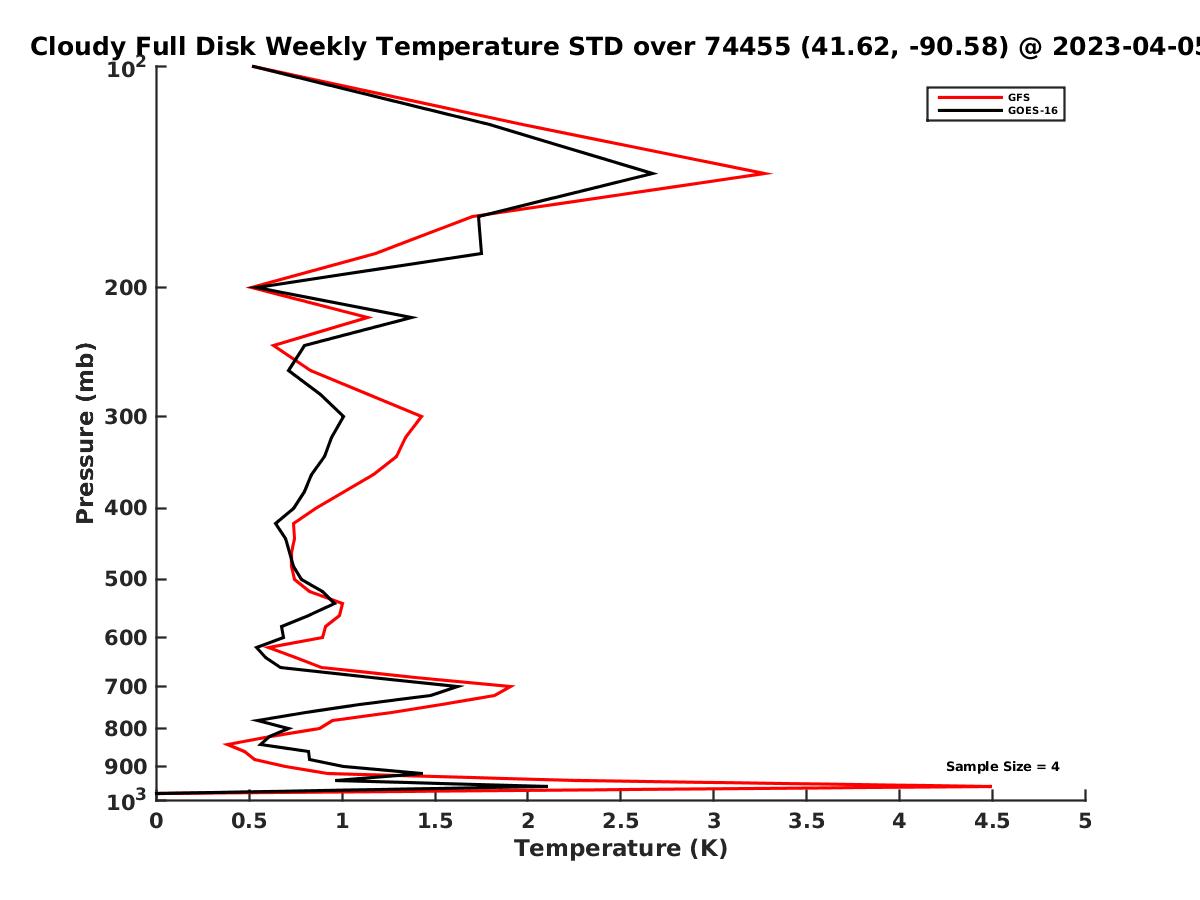 Cloudy Full Disk Weekly Temperature STD over 74455 (41.62, -90.58) @ 2023-04-05

GFS
GOES-16

Pressure (mb)

$10^2$
200
300
400
500
600
700
800
900
$10^3$

Sample Size = 4

0
0.5
1
1.5
2
2.5
3
3.5
4
4.5
5

Temperature (K)